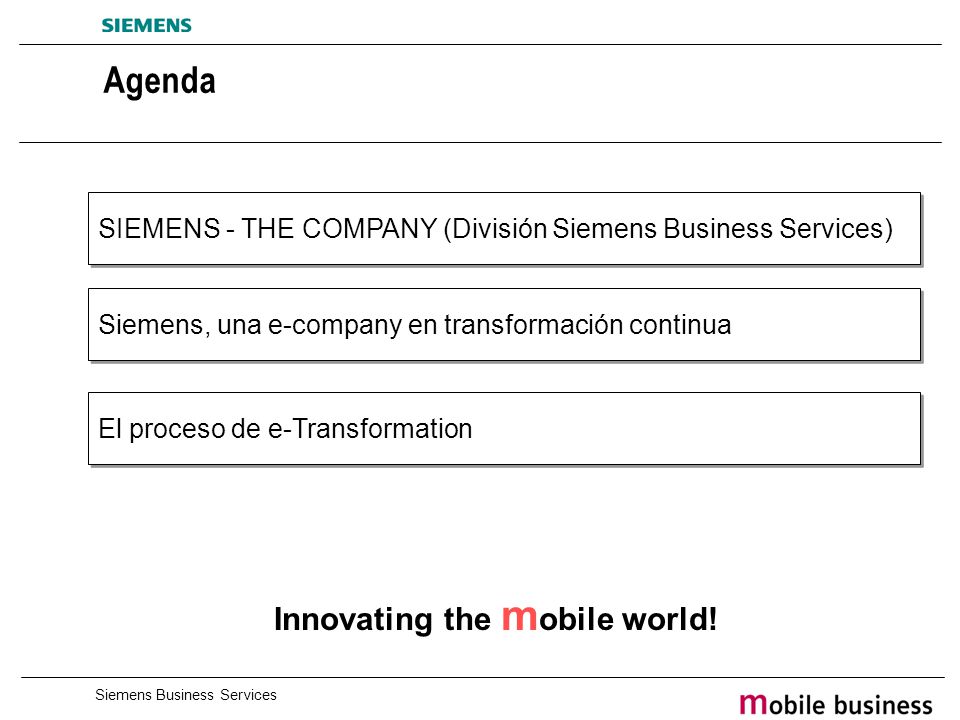 SIEMENS

Agenda

SIEMENS - THE COMPANY (División Siemens Business Services)

Siemens, una e-company en transformación continua

El proceso de e-Transformation

Innovating the mobile world!

Siemens Business Services

mobile business